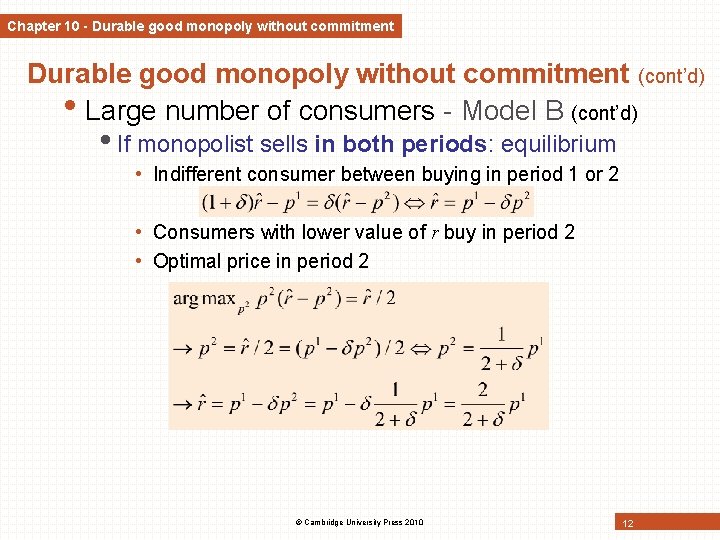 Chapter 10 - Durable good monopoly without commitment

Durable good monopoly without commitment (cont'd)

• Large number of consumers - Model B (cont'd)

• If monopolist sells in both periods: equilibrium

• Indifferent consumer between buying in period 1 or 2

$(1+\delta)\hat{r} - p^1 = \delta(\hat{r} - p^2) \Leftrightarrow \hat{r} = p^1 - \delta p^2$

• Consumers with lower value of $r$ buy in period 2

• Optimal price in period 2

$\arg\max_{p^2} p^2(\hat{r} - p^2) = \hat{r}/2$

$\rightarrow p^2 = \hat{r}/2 = (p^1 - \delta p^2)/2 \Leftrightarrow p^2 = \frac{1}{2+\delta} p^1$

$\rightarrow \hat{r} = p^1 - \delta p^2 = p^1 - \delta \frac{1}{2+\delta} p^1 = \frac{2}{2+\delta} p^1$

© Cambridge University Press 2010

12